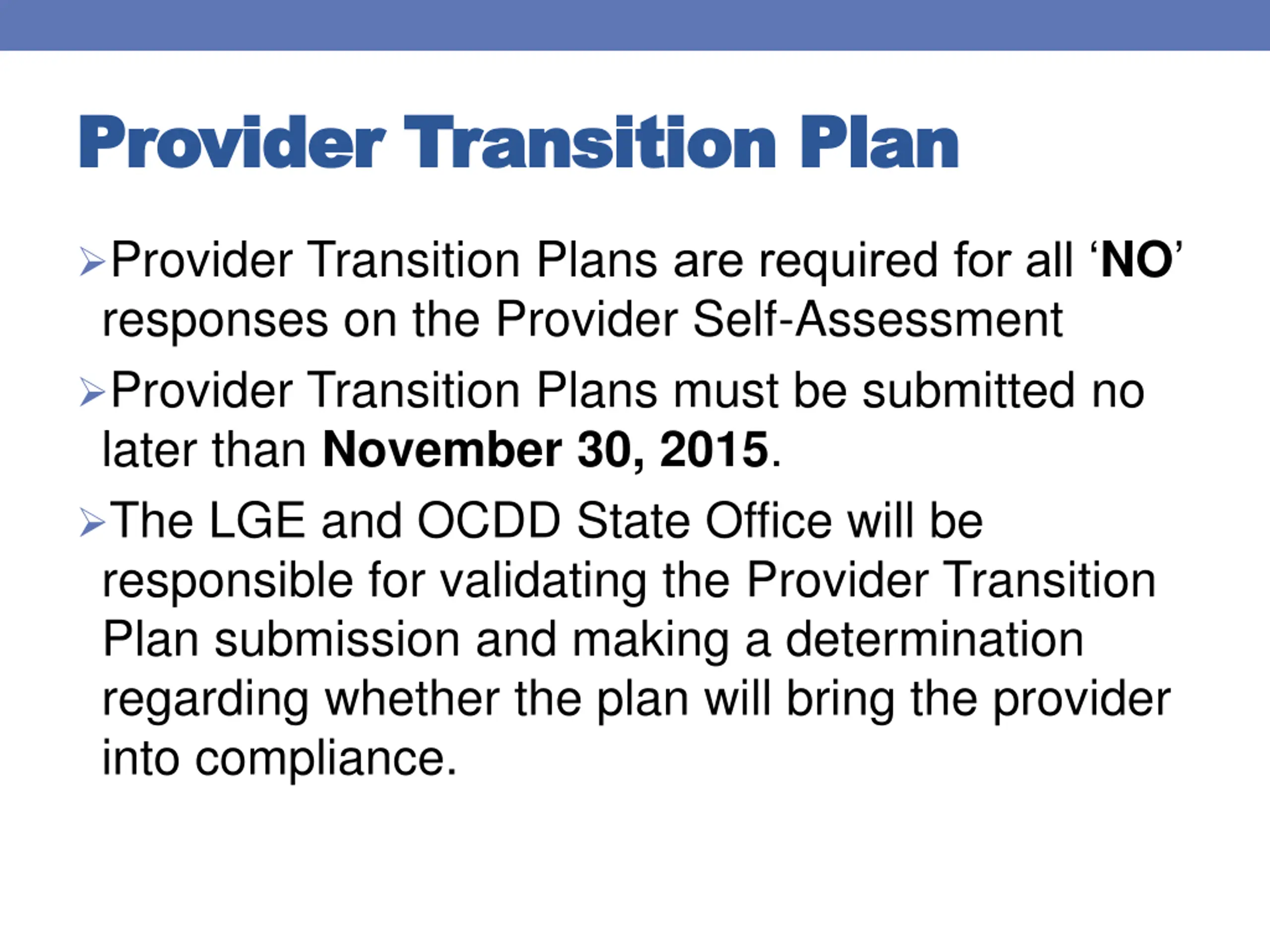 Provider Transition Plan

➢Provider Transition Plans are required for all ‘NO’ responses on the Provider Self-Assessment

➢Provider Transition Plans must be submitted no later than November 30, 2015.

➢The LGE and OCDD State Office will be responsible for validating the Provider Transition Plan submission and making a determination regarding whether the plan will bring the provider into compliance.